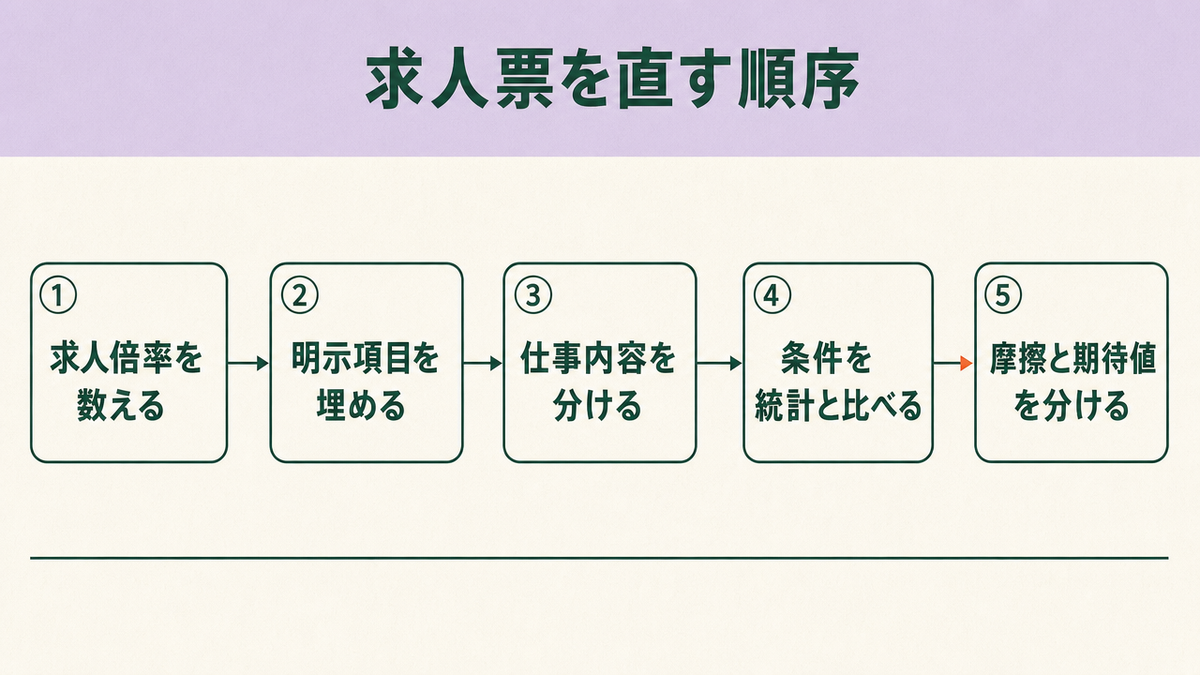 求人票を直す順序

①
求人倍率を数える

②
明示項目を埋める

③
仕事内容を分ける

④
条件を統計と比べる

⑤
摩擦と期待値を分ける